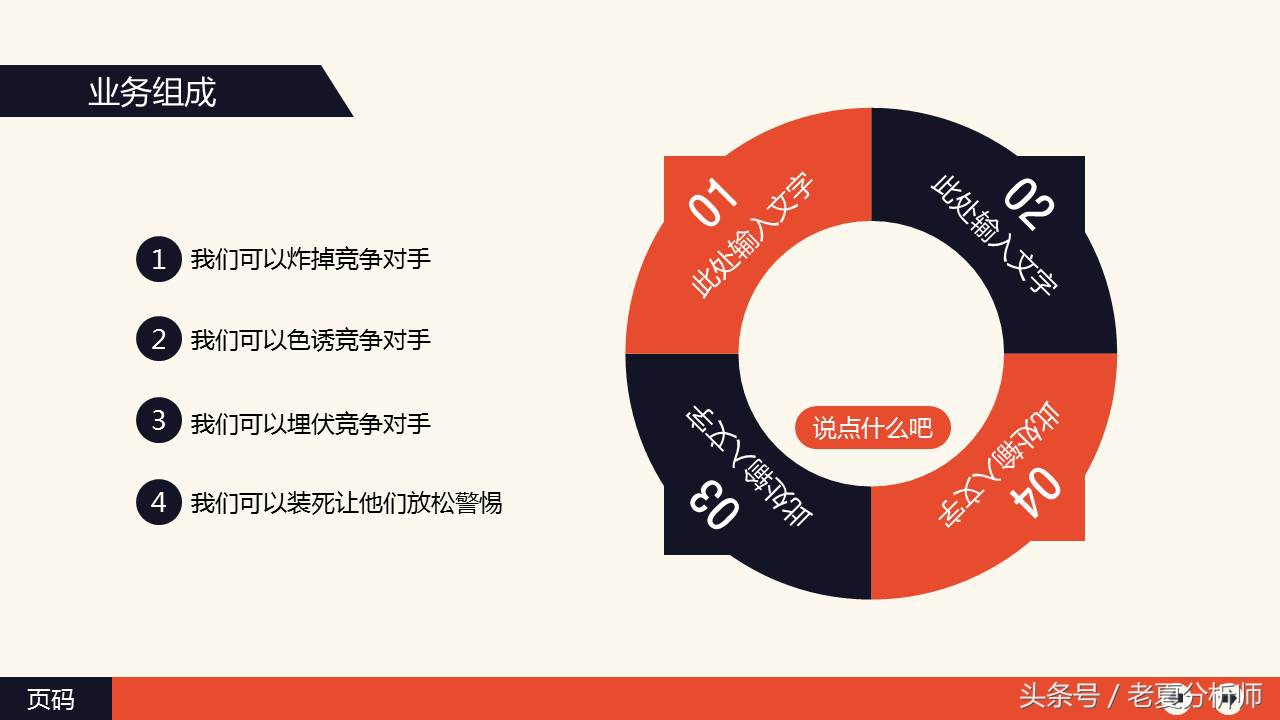 业务组成

1 我们可以炸掉竞争对手

2 我们可以色诱竞争对手

3 我们可以埋伏竞争对手

4 我们可以装死让他们放松警惕

01 此处输入文字

02 此处输入文字

03 此处输入文字

04 此处输入文字

说点什么吧

页码

头条号 / 老夏分析师